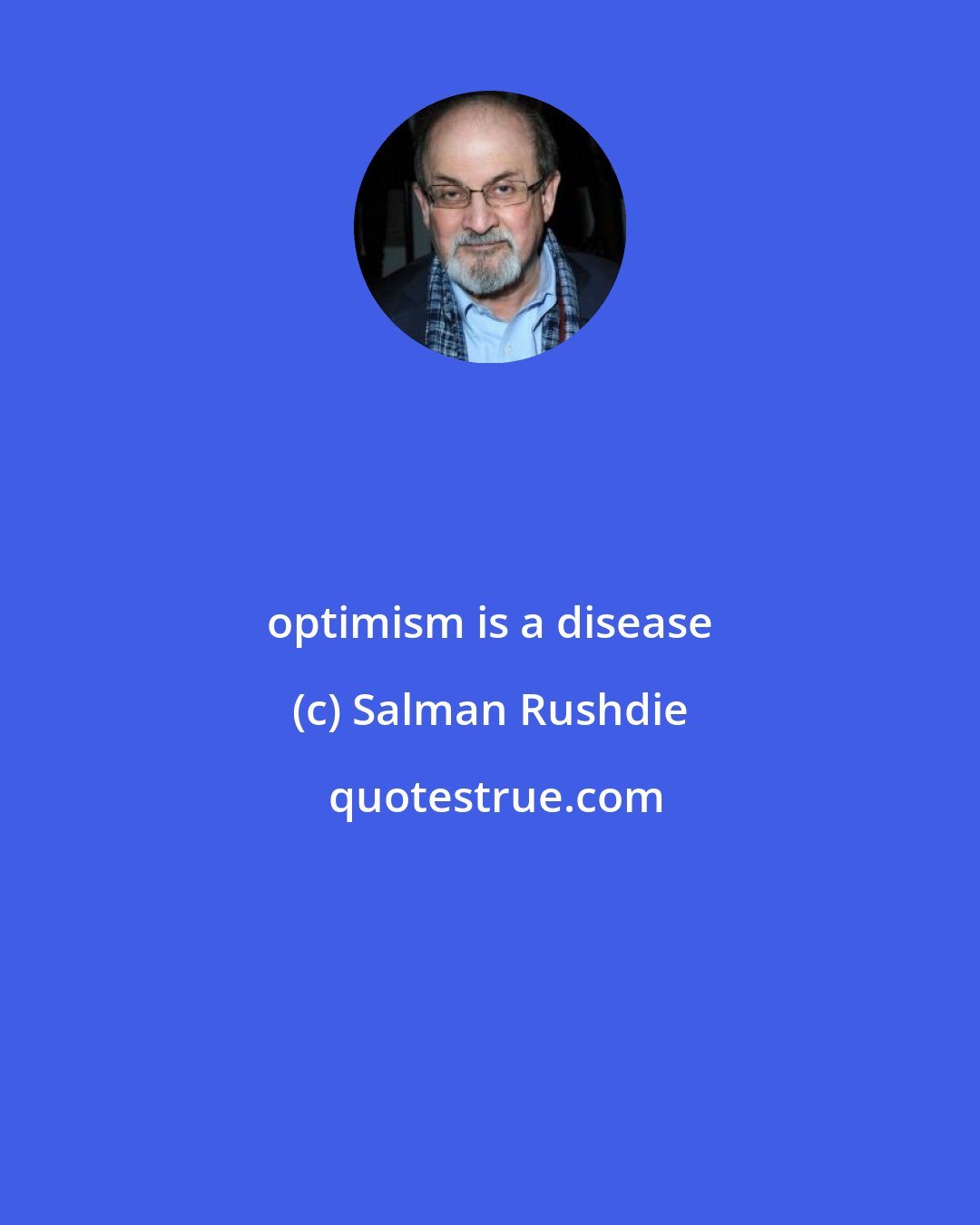 optimism is a disease

(c) Salman Rushdie

quotestrue.com